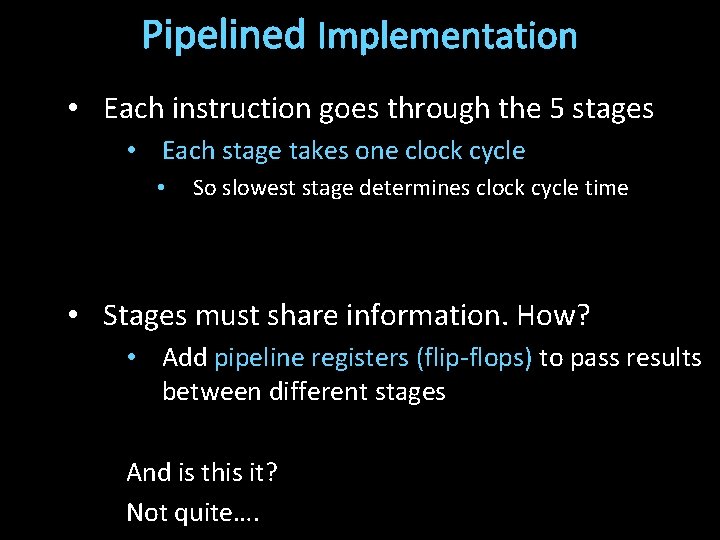 Pipelined Implementation

• Each instruction goes through the 5 stages
  • Each stage takes one clock cycle
    • So slowest stage determines clock cycle time

• Stages must share information. How?
  • Add pipeline registers (flip-flops) to pass results between different stages

And is this it?

Not quite….